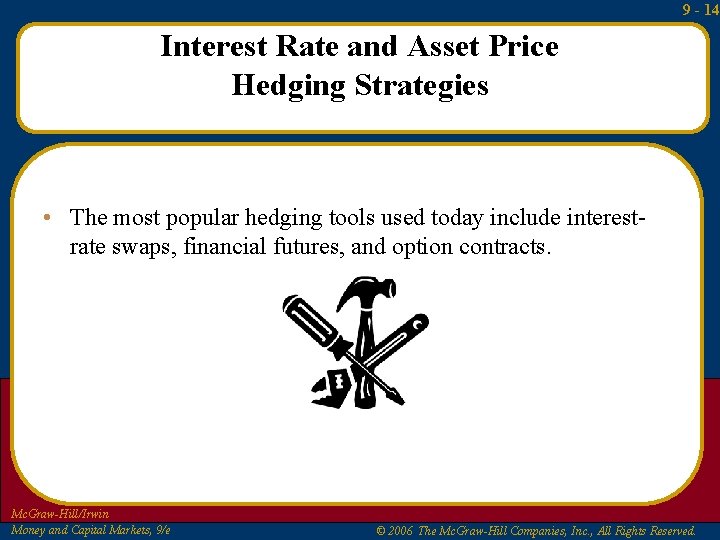 9 - 14

Interest Rate and Asset Price Hedging Strategies

• The most popular hedging tools used today include interest-rate swaps, financial futures, and option contracts.

McGraw-Hill/Irwin
Money and Capital Markets, 9/e

© 2006 The McGraw-Hill Companies, Inc., All Rights Reserved.